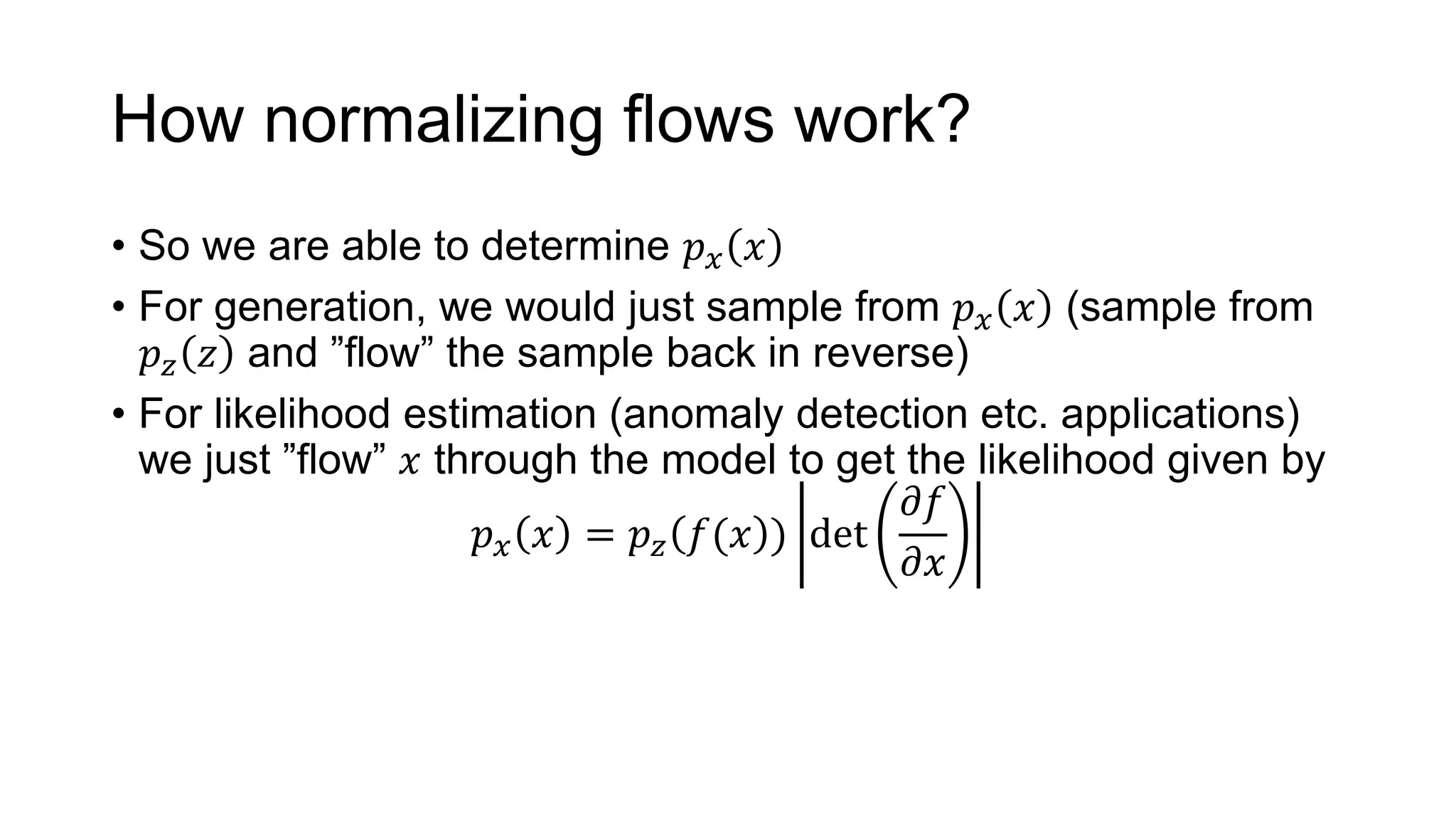 How normalizing flows work?

• So we are able to determine $p_x(x)$

• For generation, we would just sample from $p_x(x)$ (sample from $p_z(z)$ and ”flow” the sample back in reverse)

• For likelihood estimation (anomaly detection etc. applications) we just ”flow” $x$ through the model to get the likelihood given by

$p_x(x) = p_z(f(x)) \left| \det\left(\frac{\partial f}{\partial x}\right) \right|$